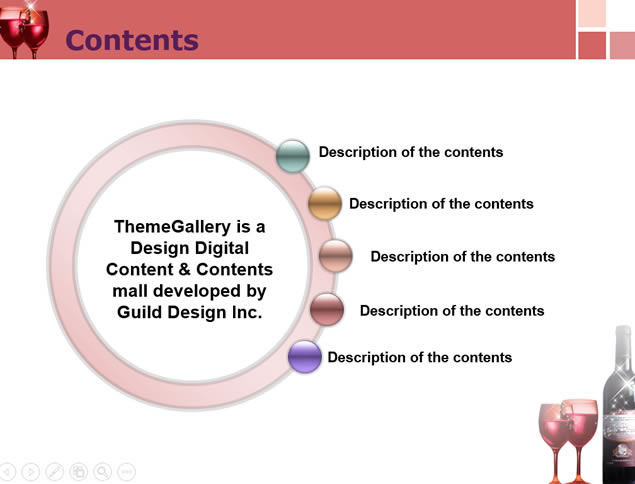 Contents

ThemeGallery is a Design Digital Content & Contents mall developed by Guild Design Inc.

Description of the contents

Description of the contents

Description of the contents

Description of the contents

Description of the contents